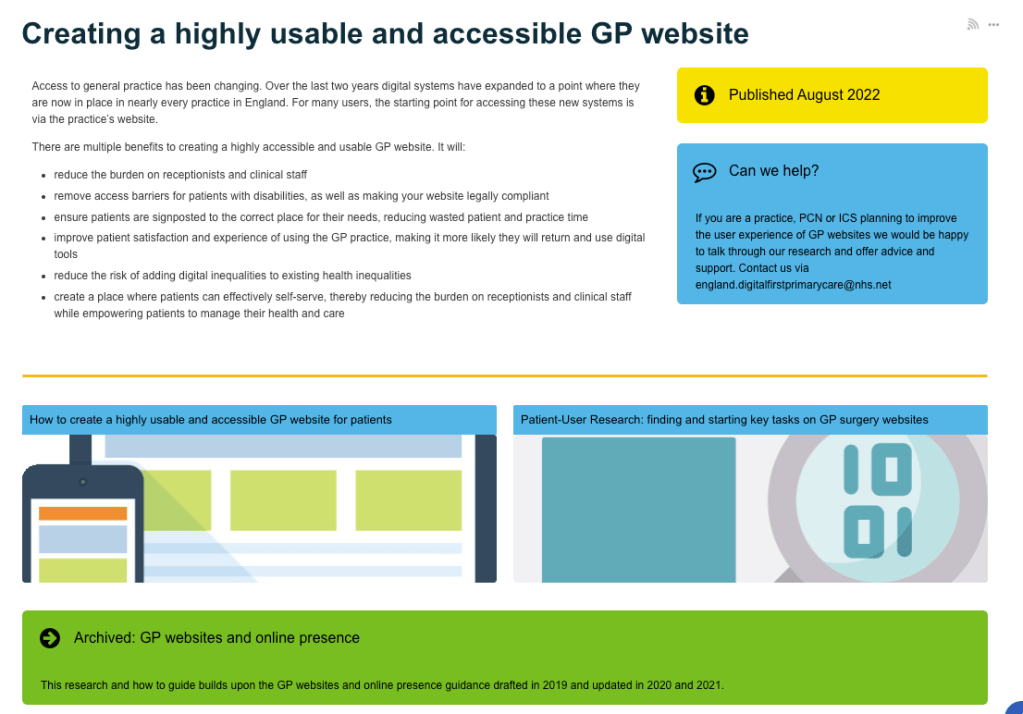 Creating a highly usable and accessible GP website

Access to general practice has been changing. Over the last two years digital systems have expanded to a point where they are now in place in nearly every practice in England. For many users, the starting point for accessing these new systems is via the practice's website.

There are multiple benefits to creating a highly accessible and usable GP website. It will:

- reduce the burden on receptionists and clinical staff
- remove access barriers for patients with disabilities, as well as making your website legally compliant
- ensure patients are signposted to the correct place for their needs, reducing wasted patient and practice time
- improve patient satisfaction and experience of using the GP practice, making it more likely they will return and use digital tools
- reduce the risk of adding digital inequalities to existing health inequalities
- create a place where patients can effectively self-serve, thereby reducing the burden on receptionists and clinical staff while empowering patients to manage their health and care

Published August 2022

Can we help?

If you are a practice, PCN or ICS planning to improve the user experience of GP websites we would be happy to talk through our research and offer advice and support. Contact us via england.digitalfirstprimarycare@nhs.net

How to create a highly usable and accessible GP website for patients

Patient-User Research: finding and starting key tasks on GP surgery websites

Archived: GP websites and online presence

This research and how to guide builds upon the GP websites and online presence guidance drafted in 2019 and updated in 2020 and 2021.